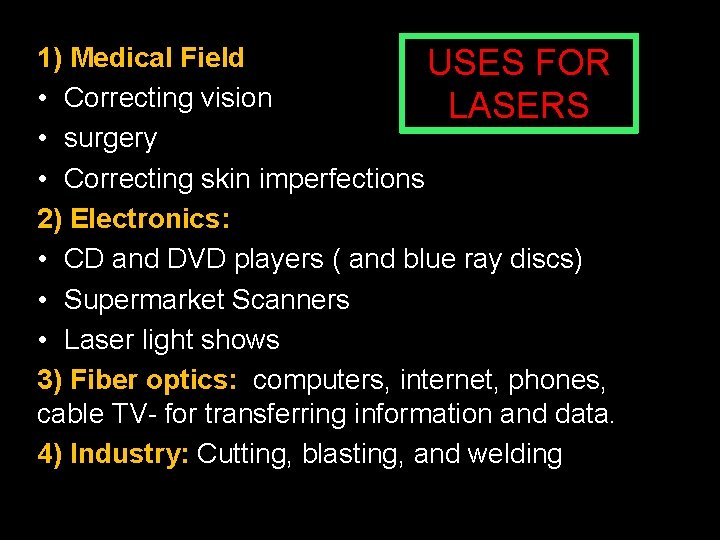 USES FOR LASERS

1) Medical Field
• Correcting vision
• surgery
• Correcting skin imperfections

2) Electronics:
• CD and DVD players ( and blue ray discs)
• Supermarket Scanners
• Laser light shows

3) Fiber optics: computers, internet, phones, cable TV- for transferring information and data.

4) Industry: Cutting, blasting, and welding